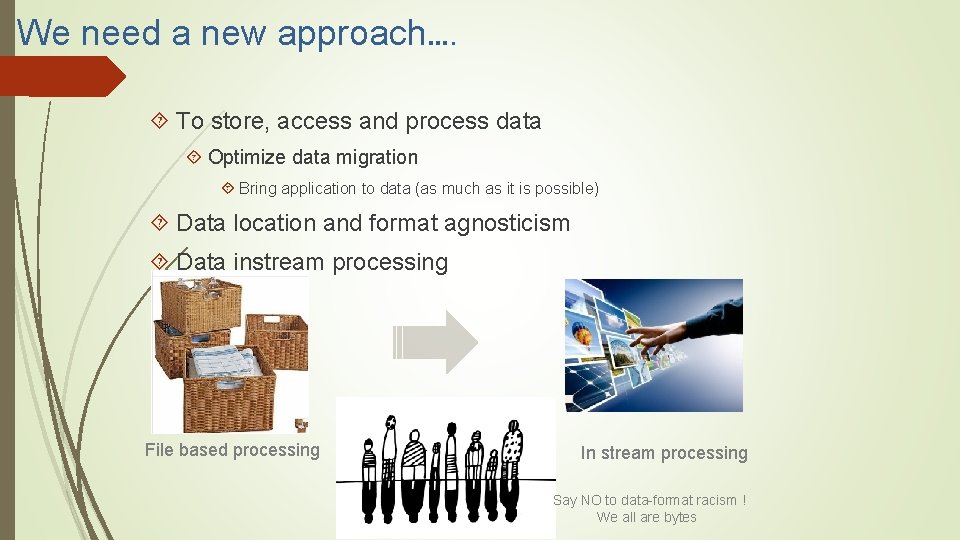 We need a new approach….

To store, access and process data

Optimize data migration

Bring application to data (as much as it is possible)

Data location and format agnosticism

Data instream processing

File based processing

In stream processing

Say NO to data-format racism !
We all are bytes